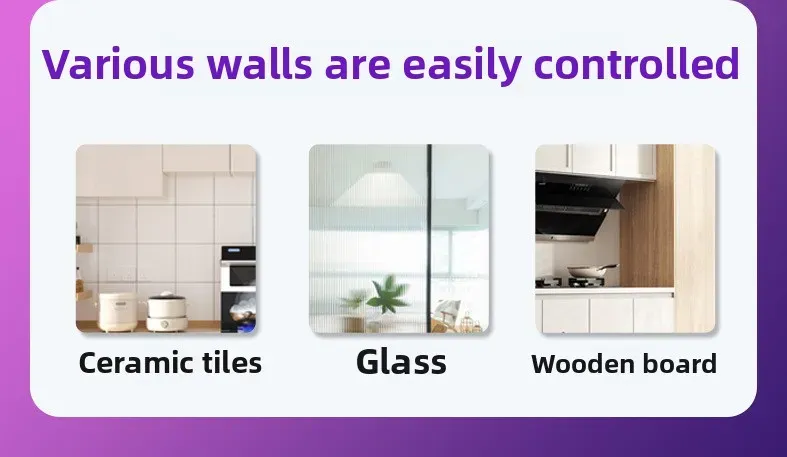 Various walls are easily controlled

Ceramic tiles

Glass

Wooden board